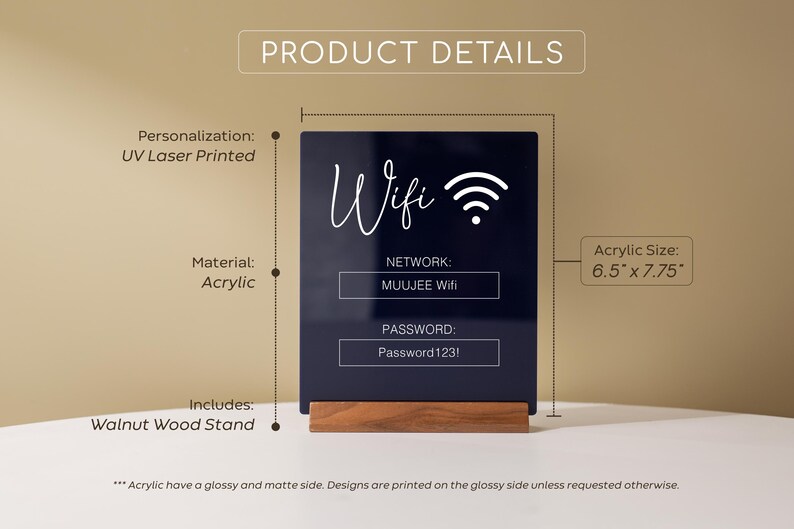 PRODUCT DETAILS

Personalization:
UV Laser Printed

Material:
Acrylic

Includes:
Walnut Wood Stand

Wifi

NETWORK:
MUUJEE Wifi

PASSWORD:
Password123!

Acrylic Size:
6.5" x 7.75"

*** Acrylic have a glossy and matte side. Designs are printed on the glossy side unless requested otherwise.